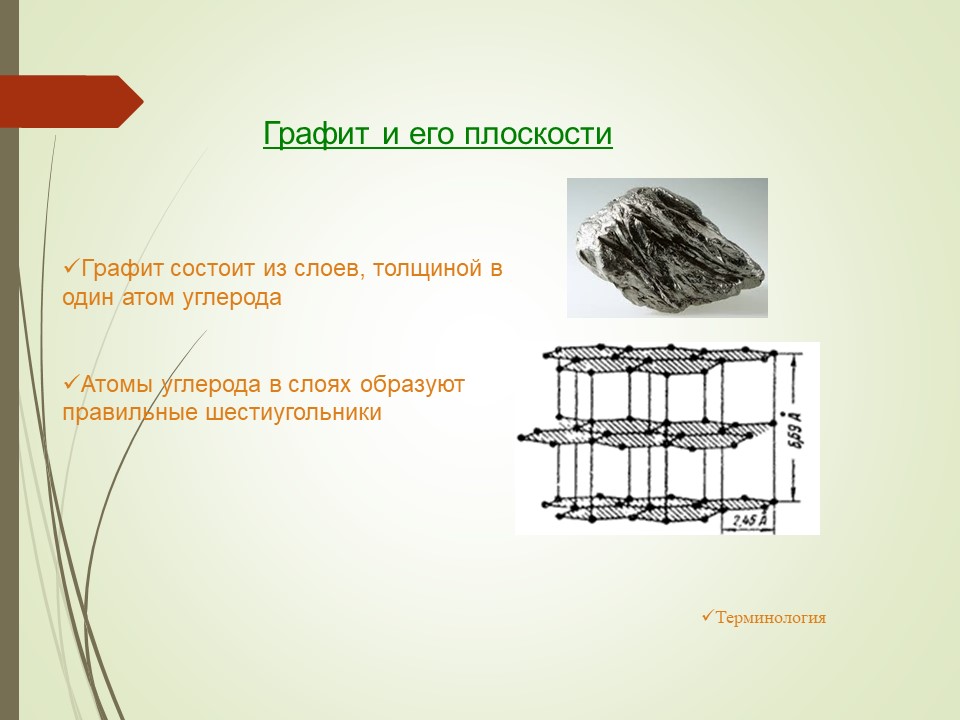 Графит и его плоскости

✓Графит состоит из слоев, толщиной в один атом углерода

✓Атомы углерода в слоях образуют правильные шестиугольники

6,69 Å

2,45 Å

✓Терминология